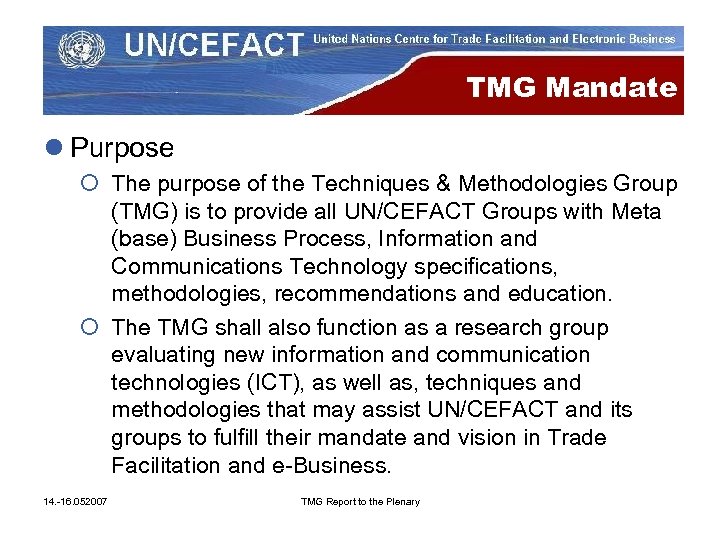 UN/CEFACT United Nations Centre for Trade Facilitation and Electronic Business

TMG Mandate

Purpose

The purpose of the Techniques & Methodologies Group (TMG) is to provide all UN/CEFACT Groups with Meta (base) Business Process, Information and Communications Technology specifications, methodologies, recommendations and education.

The TMG shall also function as a research group evaluating new information and communication technologies (ICT), as well as, techniques and methodologies that may assist UN/CEFACT and its groups to fulfill their mandate and vision in Trade Facilitation and e-Business.

14.-16.052007

TMG Report to the Plenary